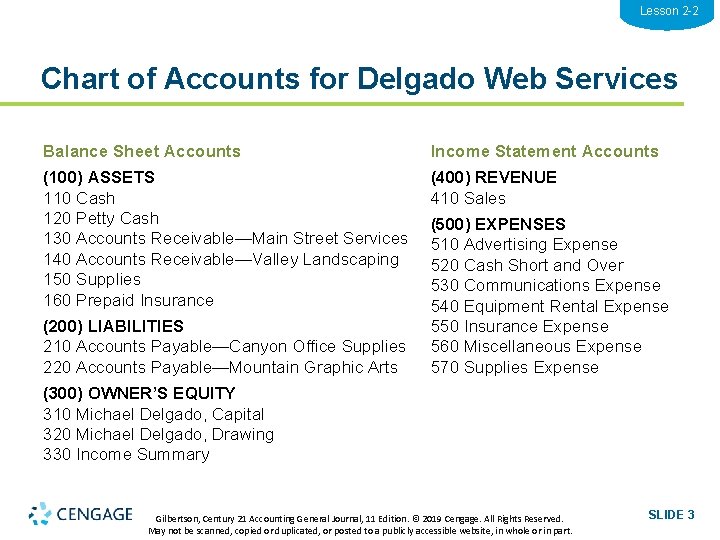 Lesson 2-2

Chart of Accounts for Delgado Web Services

Balance Sheet Accounts

(100) ASSETS
110 Cash
120 Petty Cash
130 Accounts Receivable—Main Street Services
140 Accounts Receivable—Valley Landscaping
150 Supplies
160 Prepaid Insurance

(200) LIABILITIES
210 Accounts Payable—Canyon Office Supplies
220 Accounts Payable—Mountain Graphic Arts

(300) OWNER'S EQUITY
310 Michael Delgado, Capital
320 Michael Delgado, Drawing
330 Income Summary

Income Statement Accounts

(400) REVENUE
410 Sales

(500) EXPENSES
510 Advertising Expense
520 Cash Short and Over
530 Communications Expense
540 Equipment Rental Expense
550 Insurance Expense
560 Miscellaneous Expense
570 Supplies Expense

CENGAGE

Gilbertson, Century 21 Accounting General Journal, 11 Edition. © 2019 Cengage. All Rights Reserved. May not be scanned, copied or duplicated, or posted to a publicly accessible website, in whole or in part.

SLIDE 3